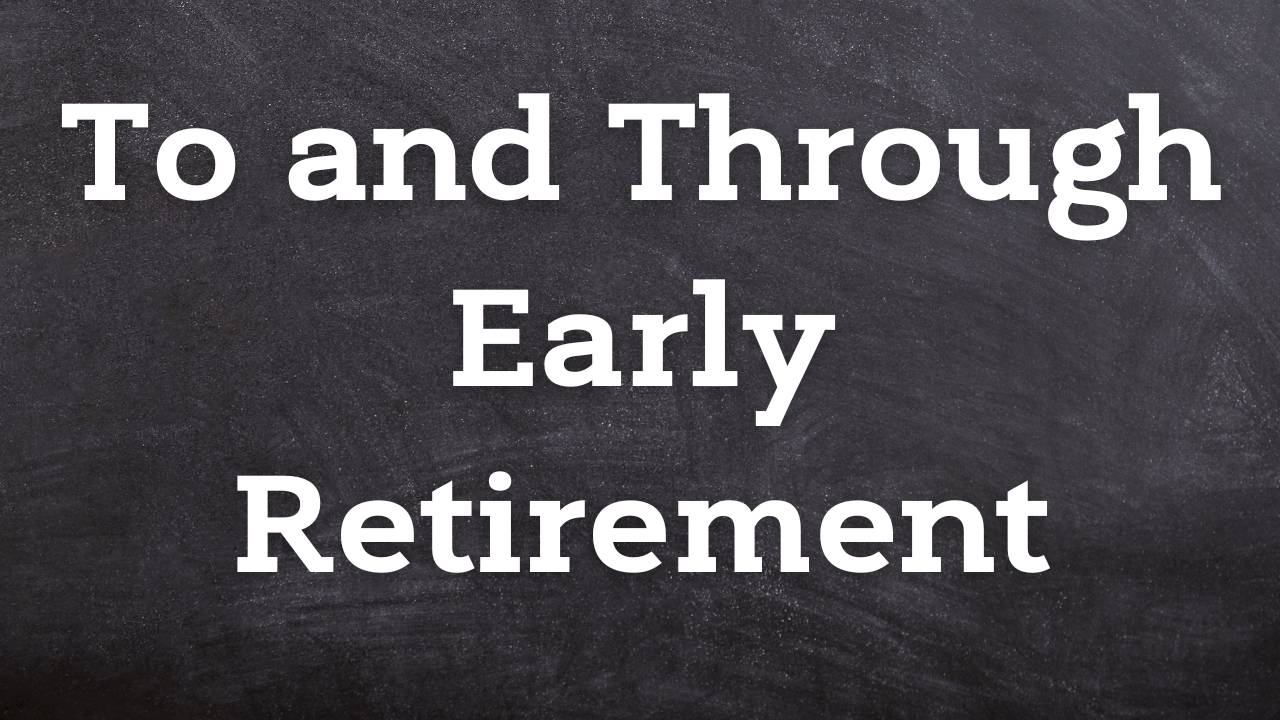 To and Through Early Retirement